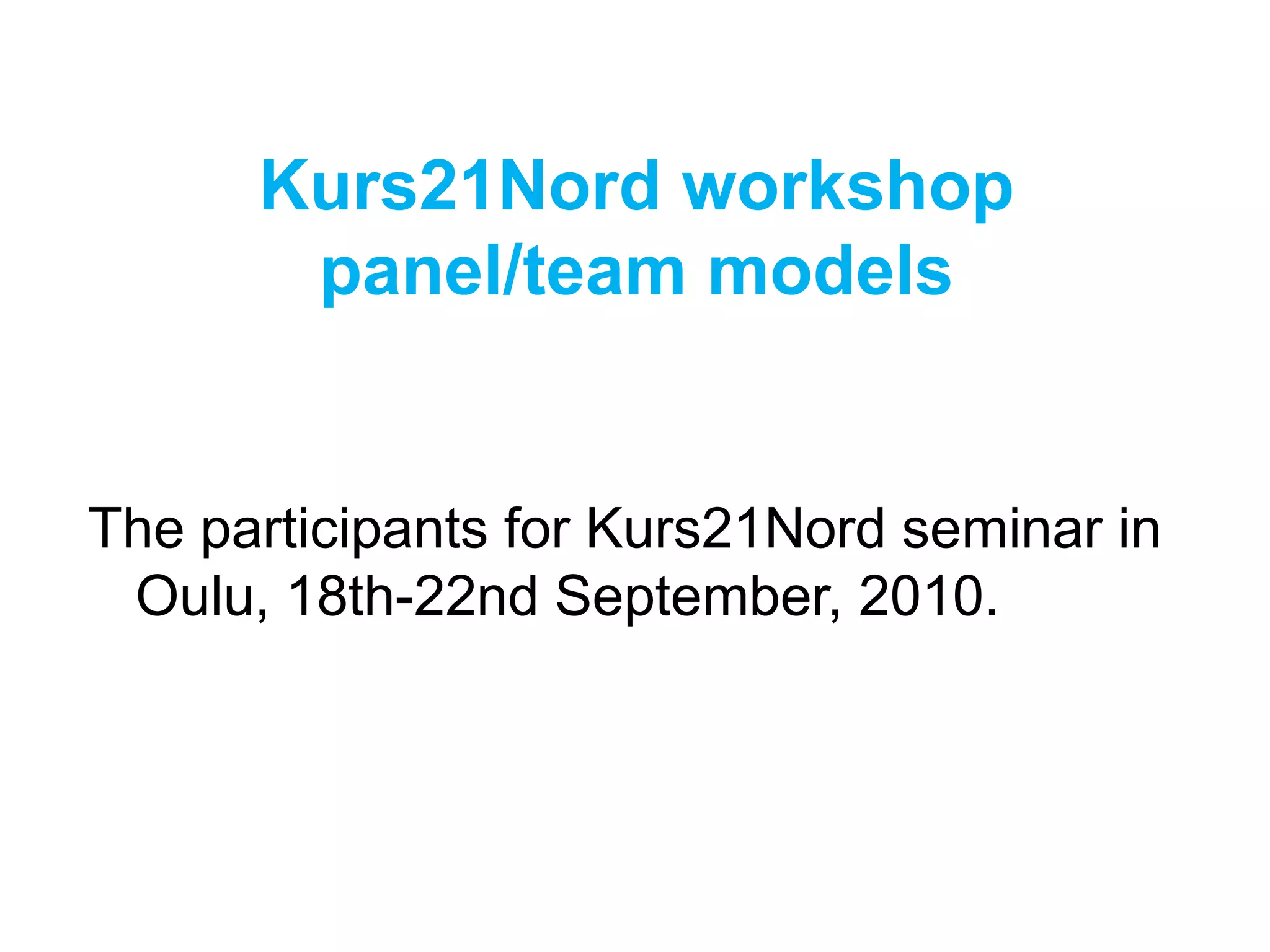 Kurs21Nord workshop panel/team models

The participants for Kurs21Nord seminar in Oulu, 18th-22nd September, 2010.